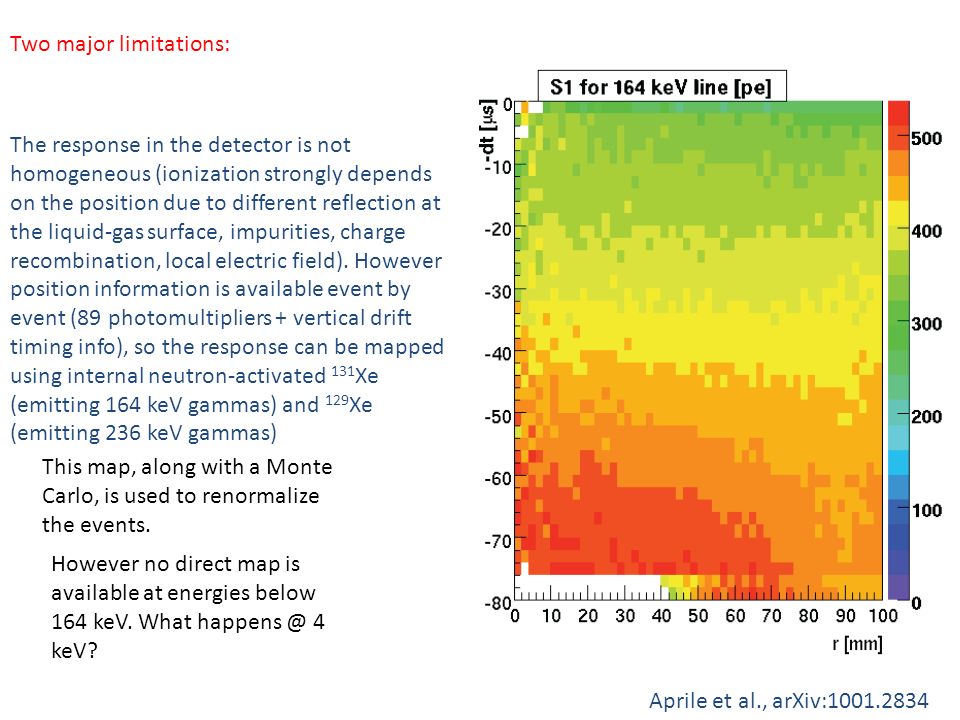 Two major limitations:

The response in the detector is not homogeneous (ionization strongly depends on the position due to different reflection at the liquid-gas surface, impurities, charge recombination, local electric field). However position information is available event by event (89 photomultipliers + vertical drift timing info), so the response can be mapped using internal neutron-activated $^{131}$Xe (emitting 164 keV gammas) and $^{129}$Xe (emitting 236 keV gammas)

This map, along with a Monte Carlo, is used to renormalize the events.

However no direct map is available at energies below 164 keV. What happens @ 4 keV?

S1 for 164 keV line [pe]

-dt [μs]

0
-10
-20
-30
-40
-50
-60
-70
-80

0 10 20 30 40 50 60 70 80 90 100

r [mm]

500
400
300
200
100
0

Aprile et al., arXiv:1001.2834